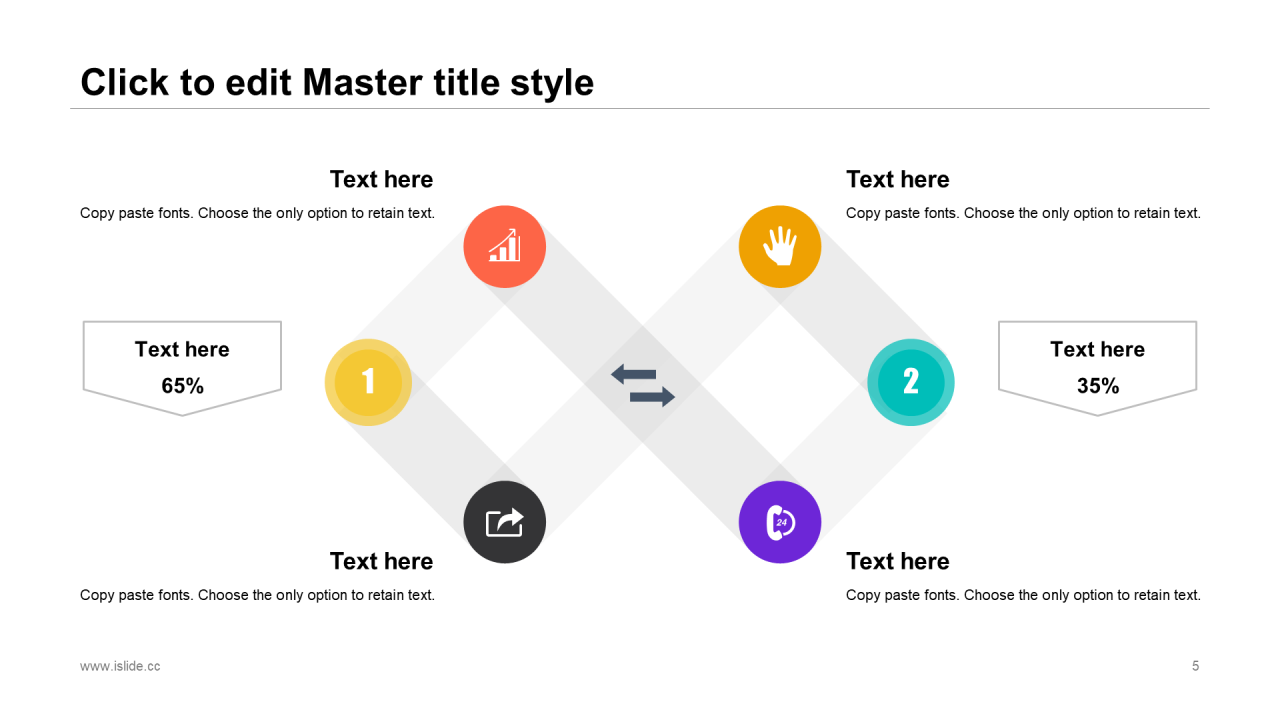 Click to edit Master title style

Text here

Copy paste fonts. Choose the only option to retain text.

Text here

Copy paste fonts. Choose the only option to retain text.

Text here

65%

1

2

Text here

35%

24

Text here

Copy paste fonts. Choose the only option to retain text.

Text here

Copy paste fonts. Choose the only option to retain text.

www.islide.cc

5